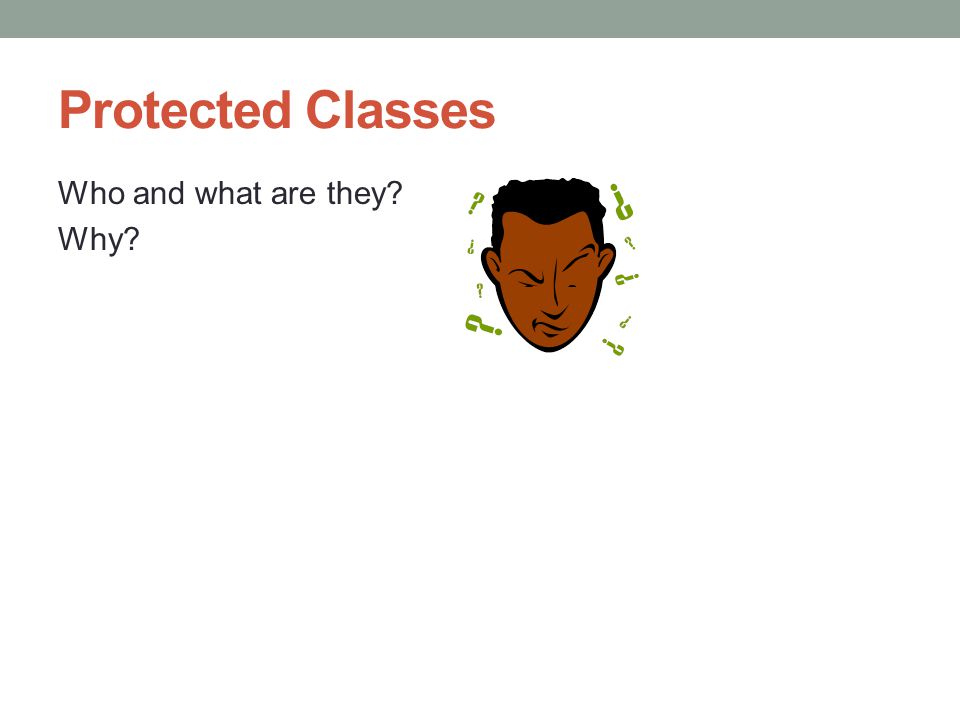 Protected Classes

Who and what are they?
Why?